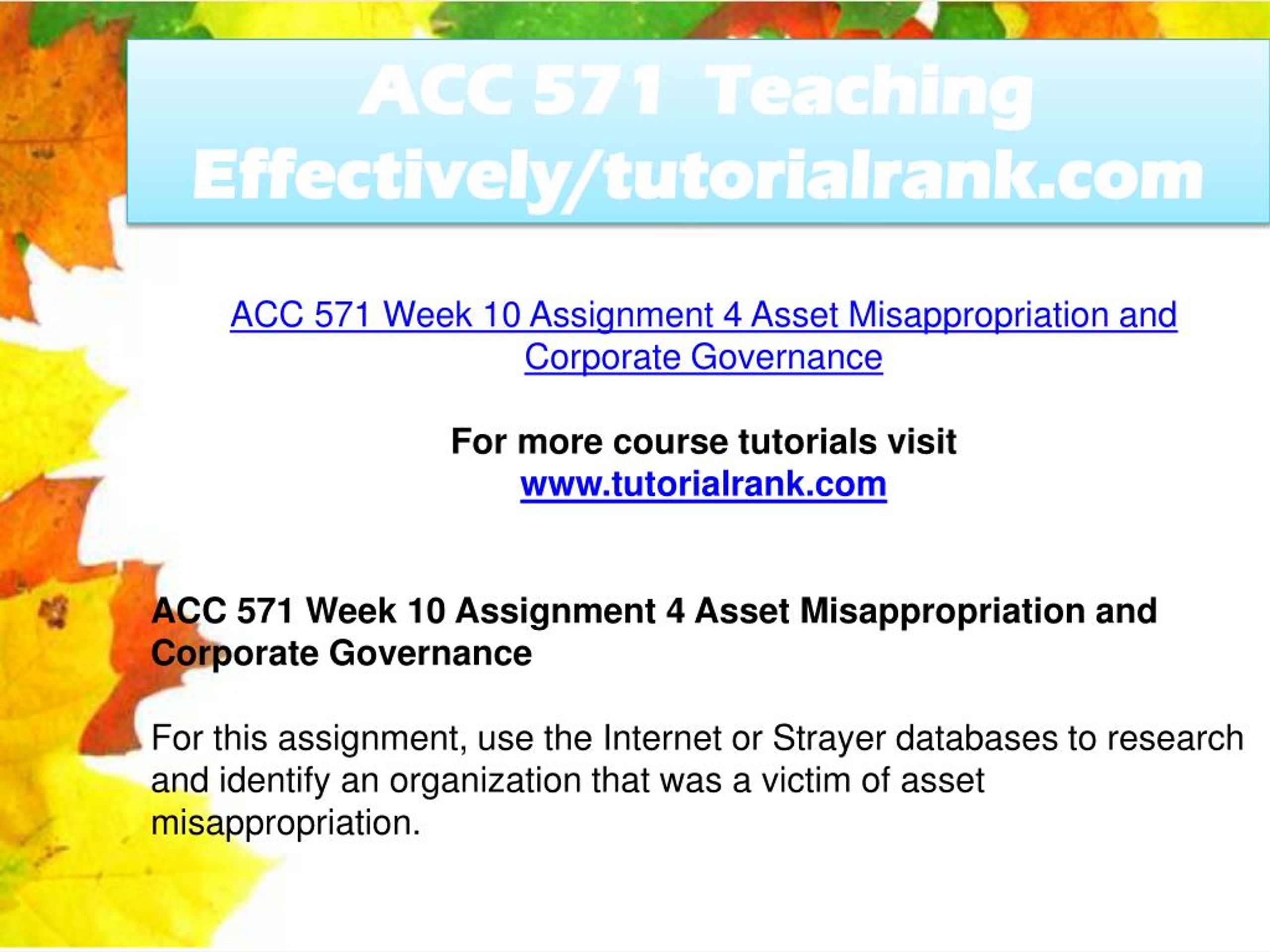 ACC 571 Teaching Effectively/tutorialrank.com

ACC 571 Week 10 Assignment 4 Asset Misappropriation and Corporate Governance

For more course tutorials visit
www.tutorialrank.com

ACC 571 Week 10 Assignment 4 Asset Misappropriation and Corporate Governance

For this assignment, use the Internet or Strayer databases to research and identify an organization that was a victim of asset misappropriation.